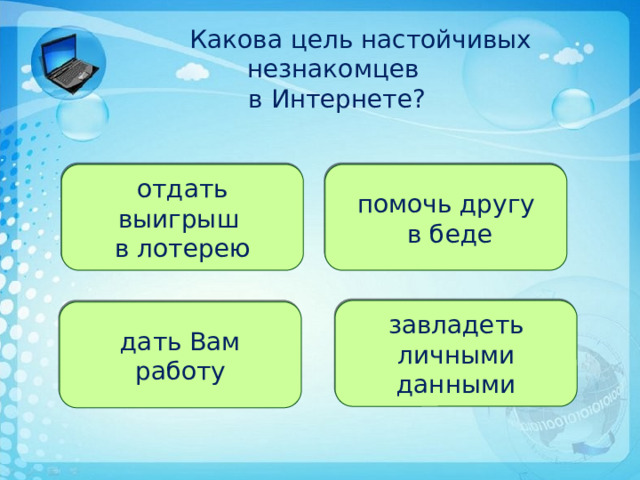 Какова цель настойчивых незнакомцев в Интернете?

отдать выигрыш в лотерею

помочь другу в беде

дать Вам работу

завладеть личными данными